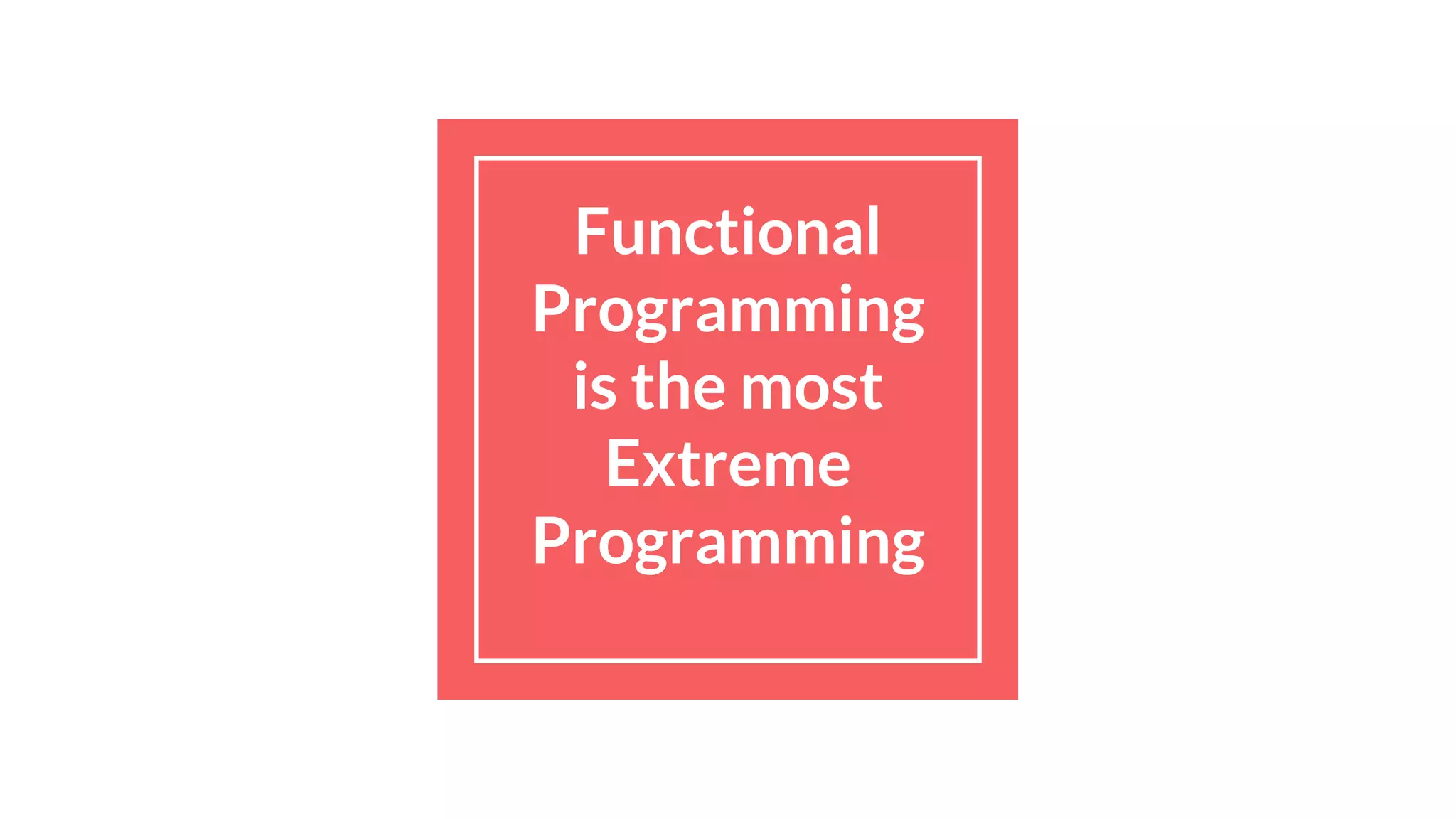 Functional Programming is the most Extreme Programming